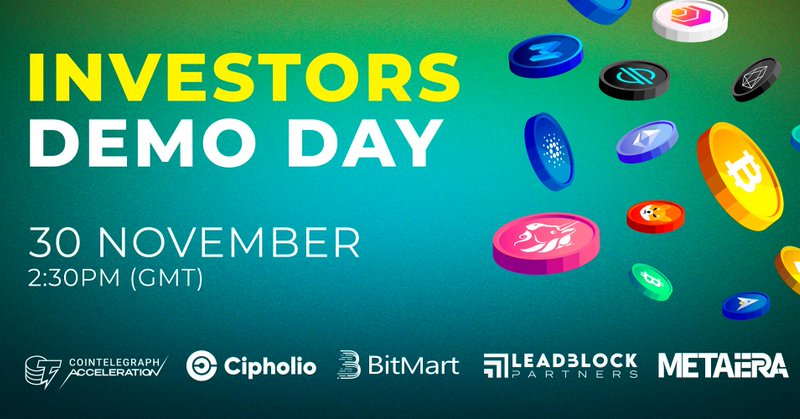 INVESTORS
DEMO DAY

30 NOVEMBER
2:30PM (GMT)

COINTELEGRAPH ACCELERATION
Cipholio
BitMart
LEADBLOCK PARTNERS
METAERA